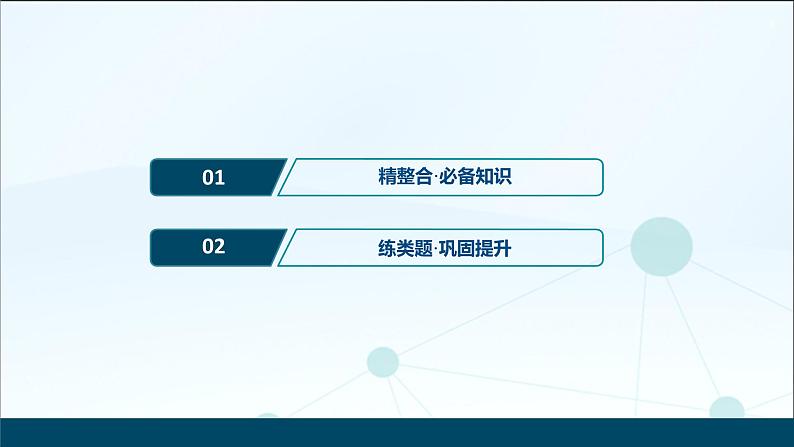 01 精整合·必备知识

02 练类题·巩固提升